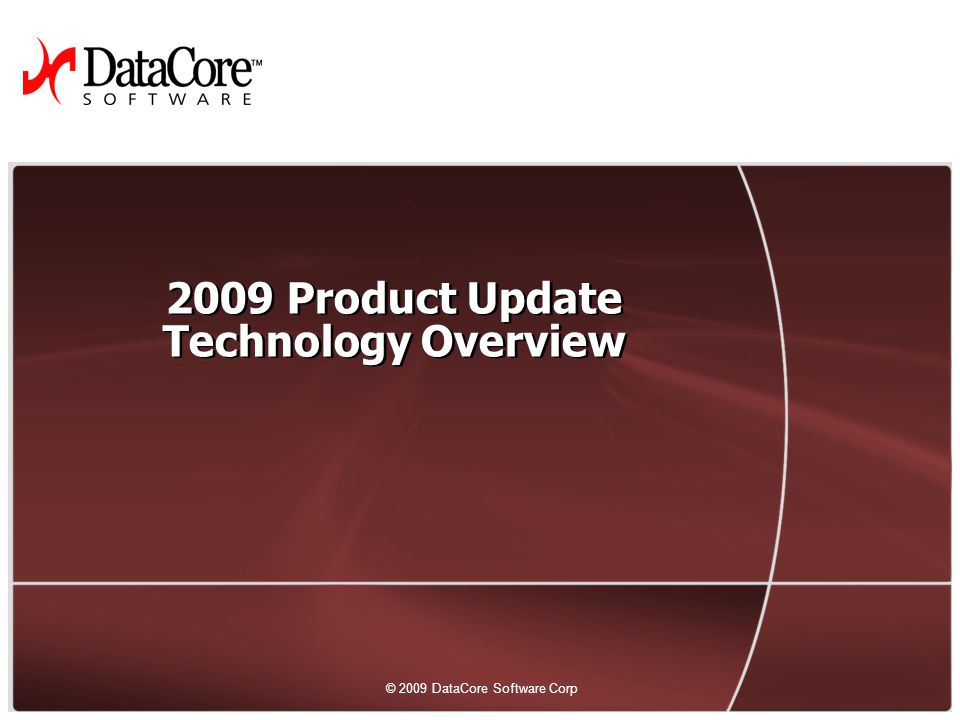 DataCore™
SOFTWARE

2009 Product Update
Technology Overview

© 2009 DataCore Software Corp